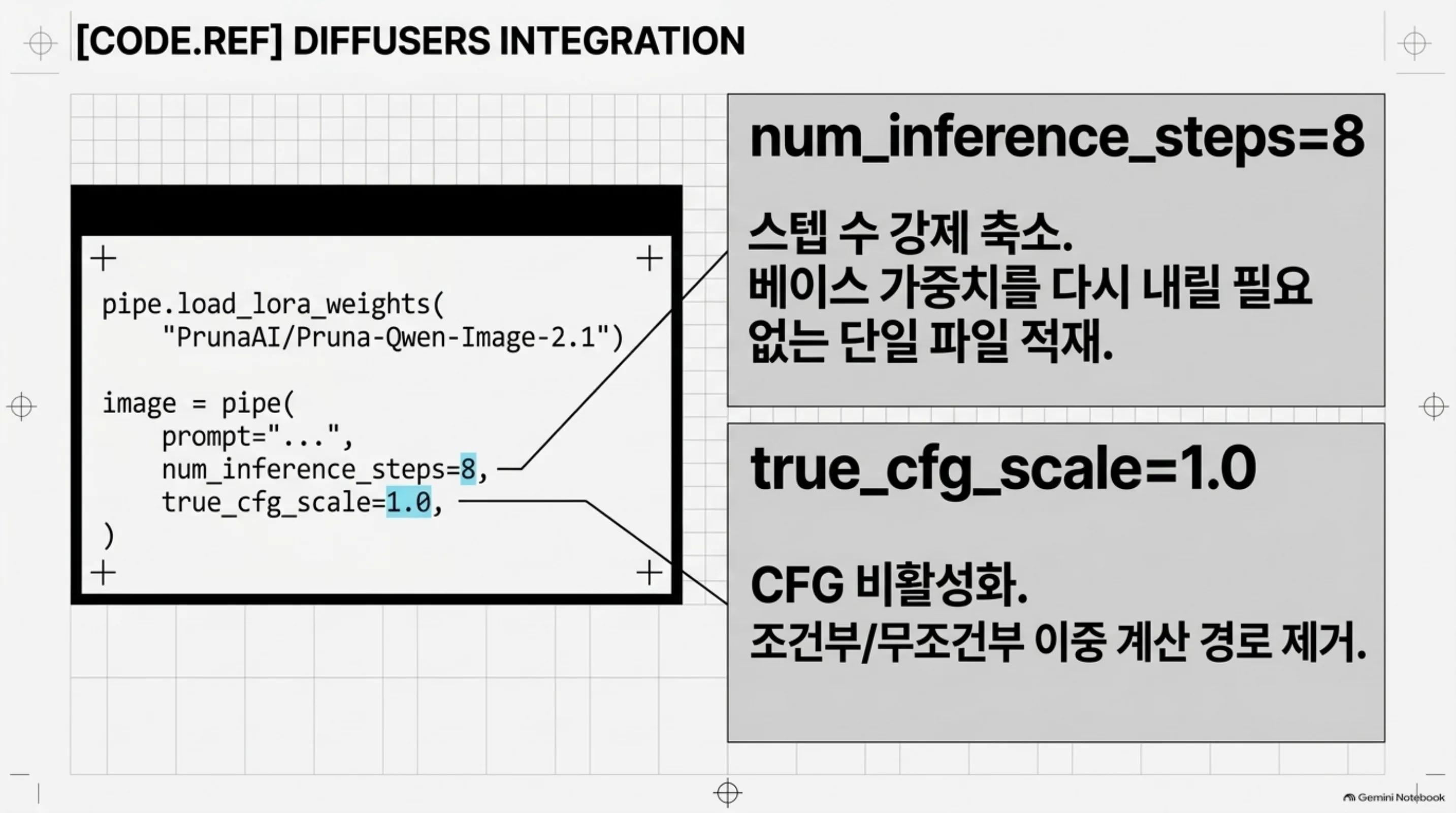 [CODE.REF] DIFFUSERS INTEGRATION

pipe.load_lora_weights(
    "PrunaAI/Pruna-Qwen-Image-2.1")

image = pipe(
    prompt="...",
    num_inference_steps=8,
    true_cfg_scale=1.0,
)

num_inference_steps=8

스텝 수 강제 축소.
베이스 가중치를 다시 내릴 필요 없는 단일 파일 적재.

true_cfg_scale=1.0

CFG 비활성화.
조건부/무조건부 이중 계산 경로 제거.

Gemini Notebook